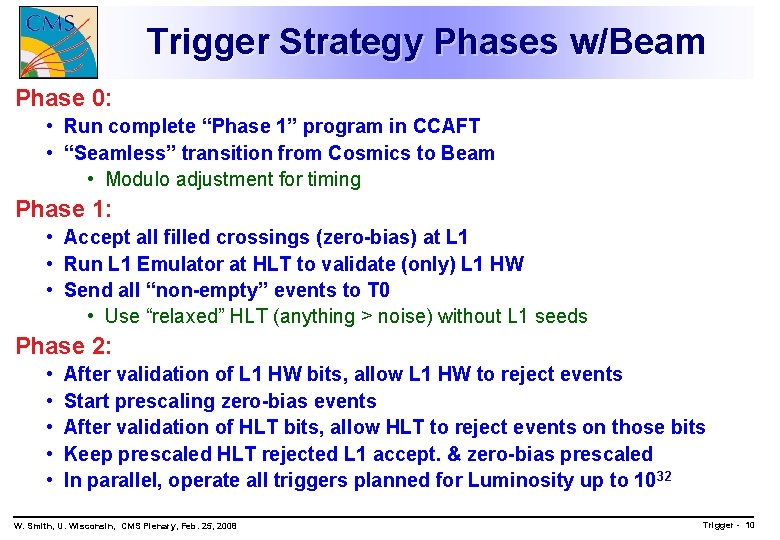 CMS

Trigger Strategy Phases w/Beam

Phase 0:
• Run complete “Phase 1” program in CCAFT
• “Seamless” transition from Cosmics to Beam
• Modulo adjustment for timing

Phase 1:
• Accept all filled crossings (zero-bias) at L1
• Run L1 Emulator at HLT to validate (only) L1 HW
• Send all “non-empty” events to T0
• Use “relaxed” HLT (anything > noise) without L1 seeds

Phase 2:
• After validation of L1 HW bits, allow L1 HW to reject events
• Start prescaling zero-bias events
• After validation of HLT bits, allow HLT to reject events on those bits
• Keep prescaled HLT rejected L1 accept. & zero-bias prescaled
• In parallel, operate all triggers planned for Luminosity up to $10^{32}$

W. Smith, U. Wisconsin, CMS Plenary, Feb. 25, 2008

Trigger - 10